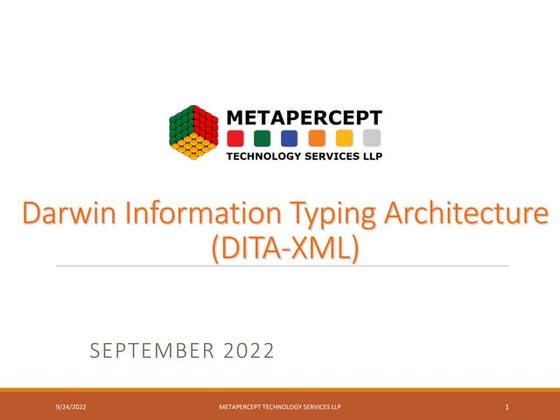 METAPERCEPT
TECHNOLOGY SERVICES LLP

Darwin Information Typing Architecture (DITA-XML)

SEPTEMBER 2022

9/24/2022 METAPERCEPT TECHNOLOGY SERVICES LLP 1